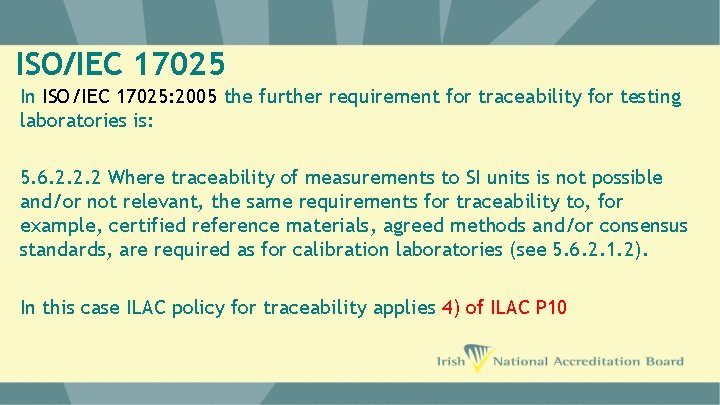 ISO/IEC 17025

In ISO/IEC 17025:2005 the further requirement for traceability for testing laboratories is:

5.6.2.2.2 Where traceability of measurements to SI units is not possible and/or not relevant, the same requirements for traceability to, for example, certified reference materials, agreed methods and/or consensus standards, are required as for calibration laboratories (see 5.6.2.1.2).

In this case ILAC policy for traceability applies 4) of ILAC P10

Irish National Accreditation Board